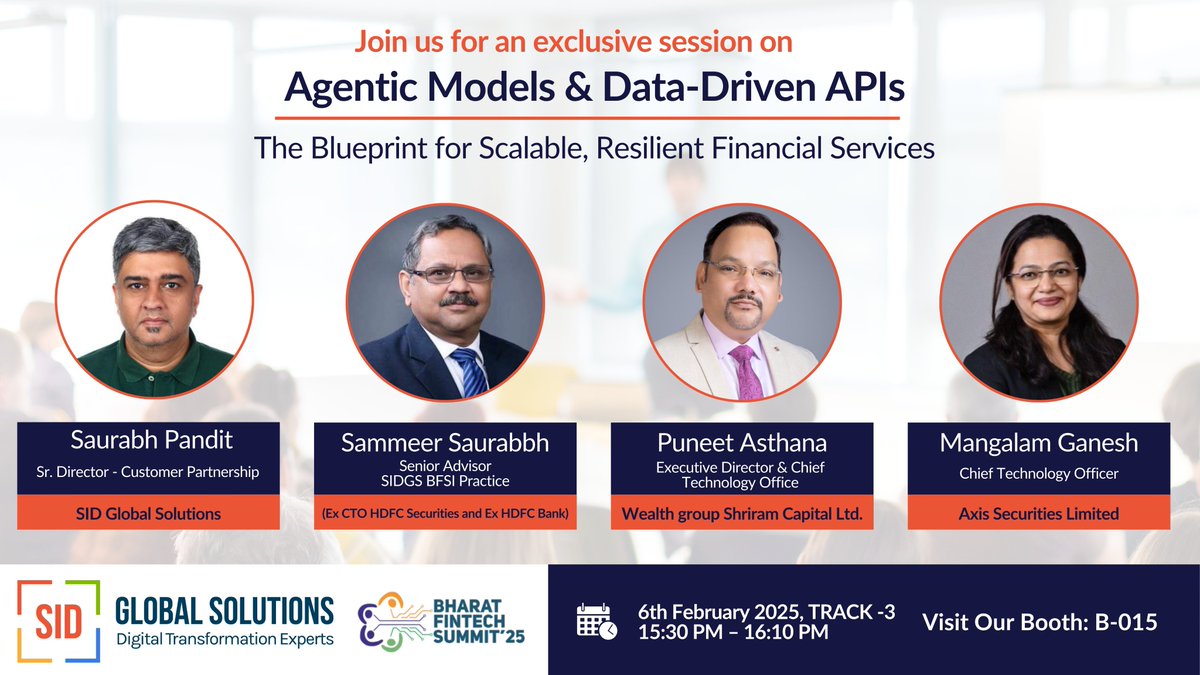 Join us for an exclusive session on

Agentic Models & Data-Driven APIs

The Blueprint for Scalable, Resilient Financial Services

Saurabh Pandit
Sr. Director - Customer Partnership
SID Global Solutions

Sammeer Saurabbh
Senior Advisor
SIDGS BFSI Practice
(Ex CTO HDFC Securities and Ex HDFC Bank)

Puneet Asthana
Executive Director & Chief Technology Office
Wealth group Shriram Capital Ltd.

Mangalam Ganesh
Chief Technology Officer
Axis Securities Limited

SID GLOBAL SOLUTIONS
Digital Transformation Experts

BHARAT FINTECH SUMMIT'25

6th February 2025, TRACK -3
15:30 PM – 16:10 PM

Visit Our Booth: B-015